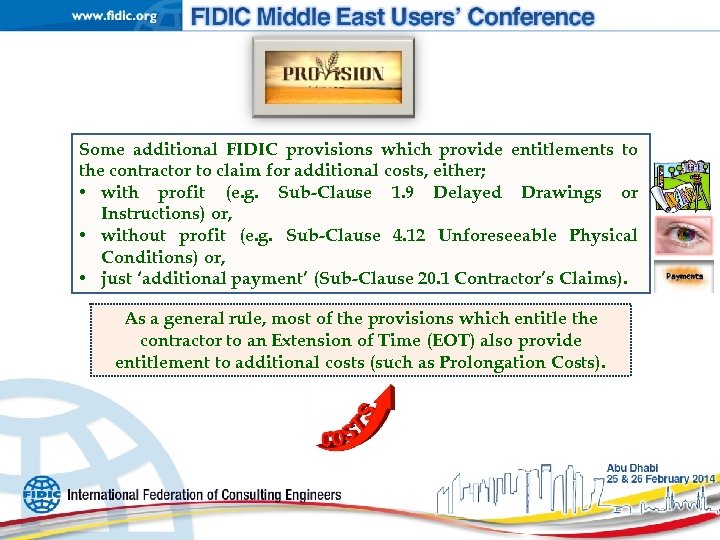 www.fidic.org FIDIC Middle East Users' Conference

PROVISION

Some additional FIDIC provisions which provide entitlements to the contractor to claim for additional costs, either;
• with profit (e.g. Sub-Clause 1.9 Delayed Drawings or Instructions) or,
• without profit (e.g. Sub-Clause 4.12 Unforeseeable Physical Conditions) or,
• just 'additional payment' (Sub-Clause 20.1 Contractor's Claims).

Payments

As a general rule, most of the provisions which entitle the contractor to an Extension of Time (EOT) also provide entitlement to additional costs (such as Prolongation Costs).

COSTS

FIDIC International Federation of Consulting Engineers

Abu Dhabi
25 & 26 February 2014